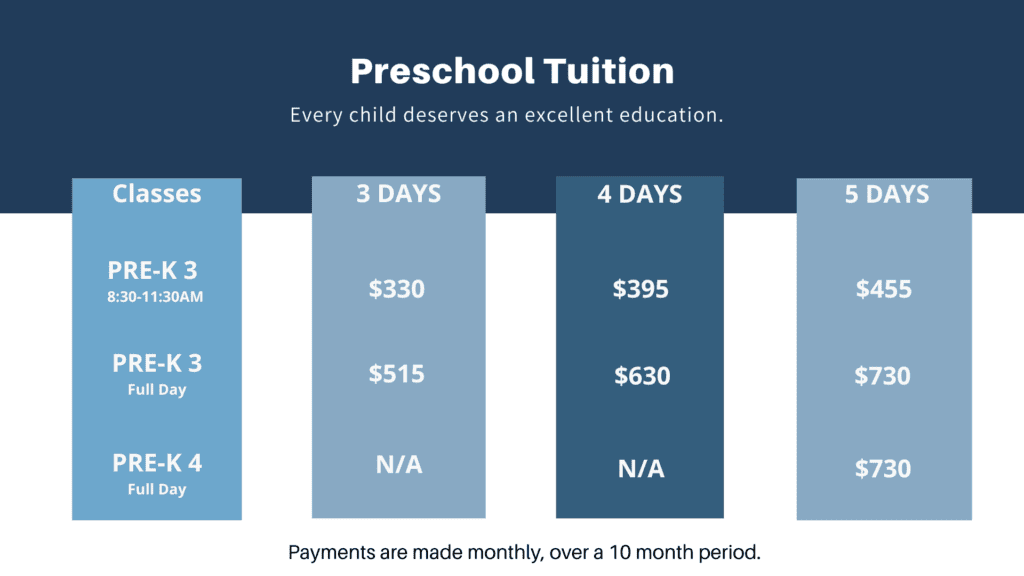 Preschool Tuition

Every child deserves an excellent education.

| Classes | 3 DAYS | 4 DAYS | 5 DAYS |
|---|---|---|---|
| PRE-K 3 8:30-11:30AM | \$330 | \$395 | \$455 |
| PRE-K 3 Full Day | \$515 | \$630 | \$730 |
| PRE-K 4 Full Day | N/A | N/A | \$730 |

Payments are made monthly, over a 10 month period.